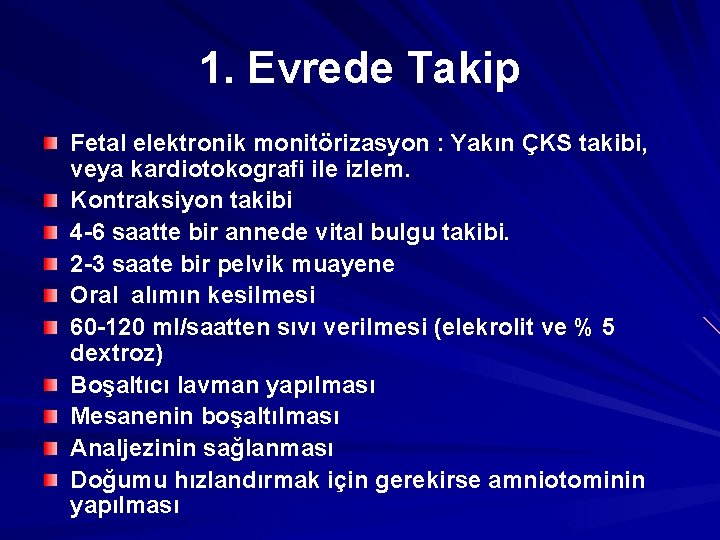 1. Evrede Takip

Fetal elektronik monitörizasyon : Yakın ÇKS takibi, veya kardiotokografi ile izlem.
Kontraksiyon takibi
4-6 saatte bir annede vital bulgu takibi.
2-3 saate bir pelvik muayene
Oral alımın kesilmesi
60-120 ml/saatten sıvı verilmesi (elekrolit ve % 5 dextroz)
Boşaltıcı lavman yapılması
Mesanenin boşaltılması
Analjezinin sağlanması
Doğumu hızlandırmak için gerekirse amniotominin yapılması